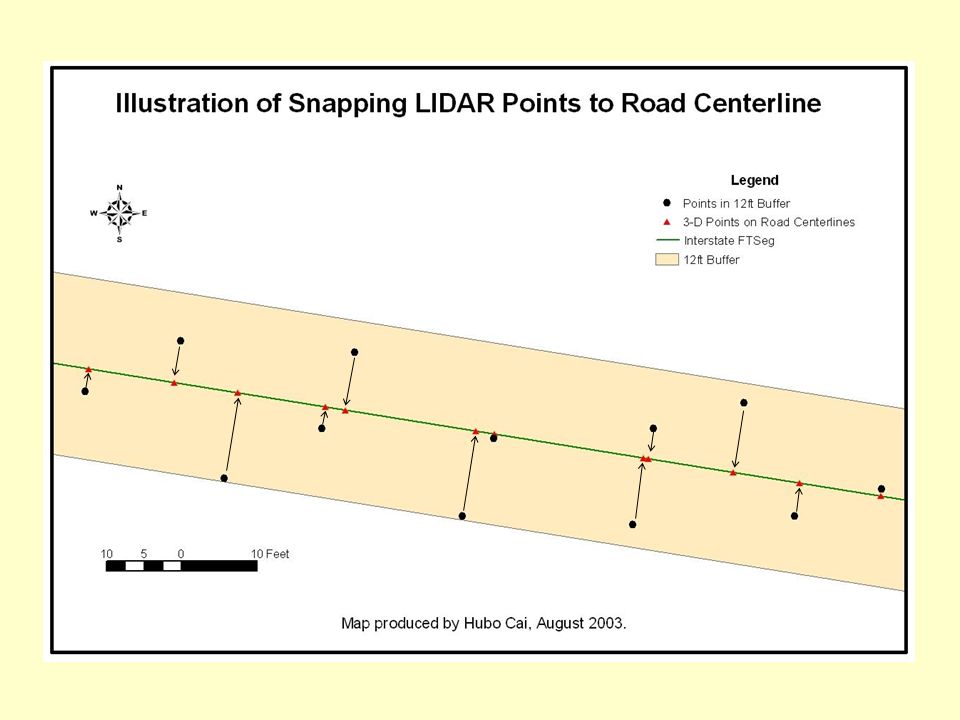 Illustration of Snapping LIDAR Points to Road Centerline

N
W
E
S

Legend
Points in 12ft Buffer
3-D Points on Road Centerlines
Interstate FTSeg
12ft Buffer

10 5 0 10 Feet

Map produced by Hubo Cai, August 2003.